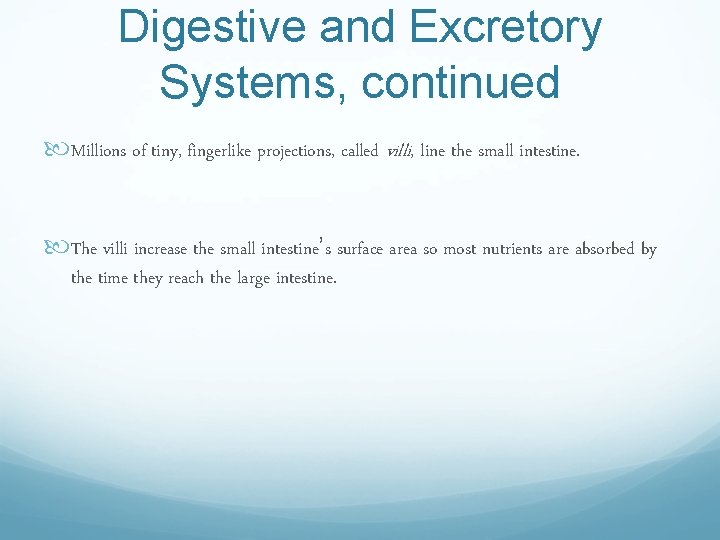 Digestive and Excretory Systems, continued

Millions of tiny, fingerlike projections, called villi, line the small intestine.

The villi increase the small intestine's surface area so most nutrients are absorbed by the time they reach the large intestine.